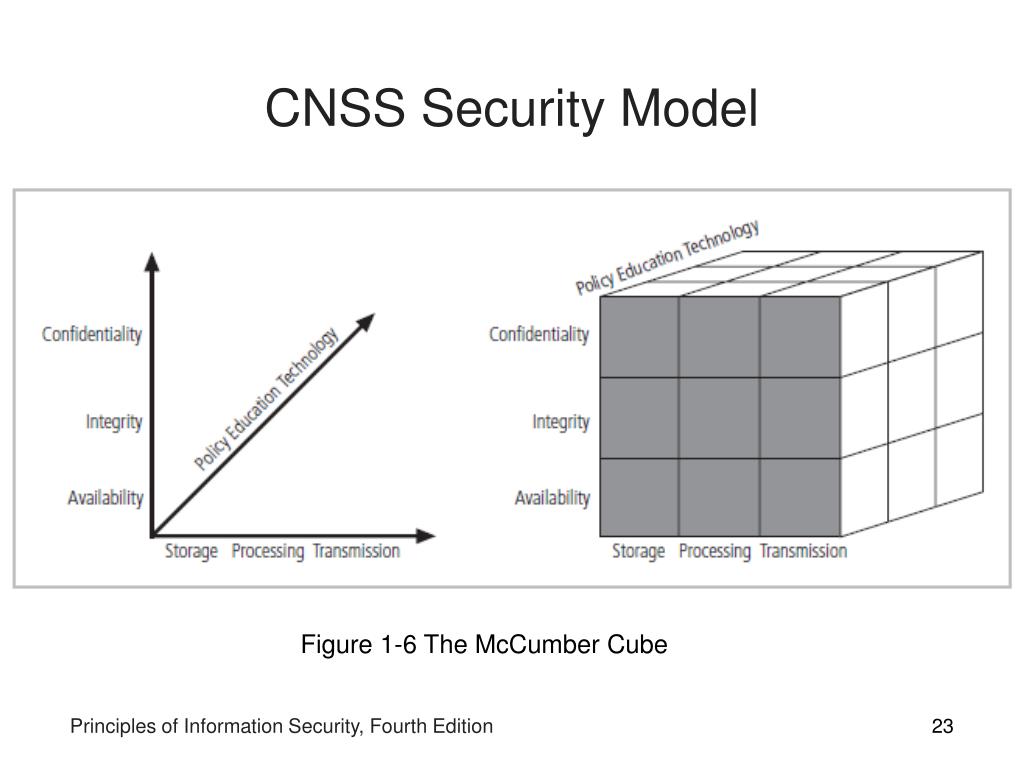 CNSS Security Model

Confidentiality
Integrity
Availability
Policy Education Technology
Storage Processing Transmission

Policy Education Technology
Confidentiality
Integrity
Availability
Storage Processing Transmission

Figure 1-6 The McCumber Cube

Principles of Information Security, Fourth Edition

23